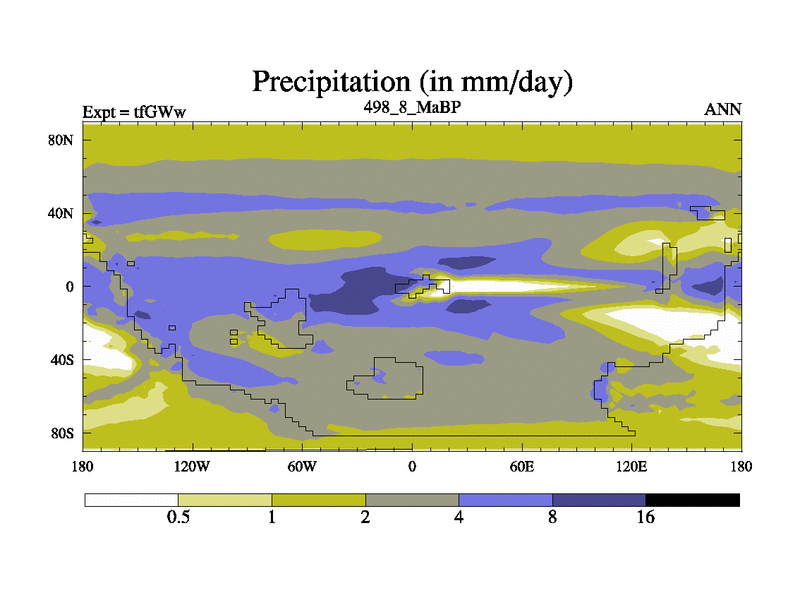 Precipitation (in mm/day)

Expt = tfGWw

498_8_MaBP

ANN

80N
40N
0
40S
80S

180
120W
60W
0
60E
120E
180

0.5
1
2
4
8
16